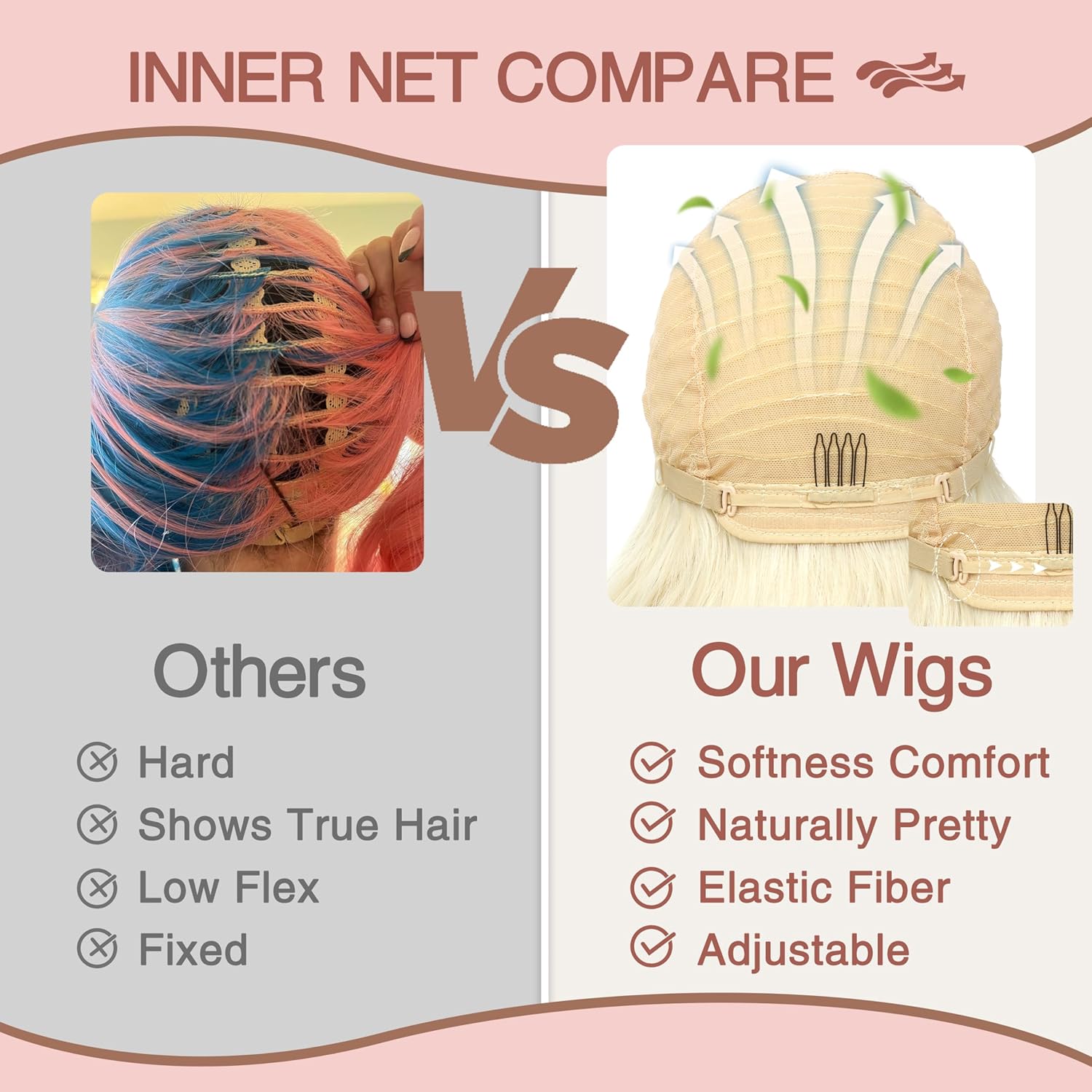 INNER NET COMPARE

VS

Others

Hard
Shows True Hair
Low Flex
Fixed

Our Wigs

Softness Comfort
Naturally Pretty
Elastic Fiber
Adjustable